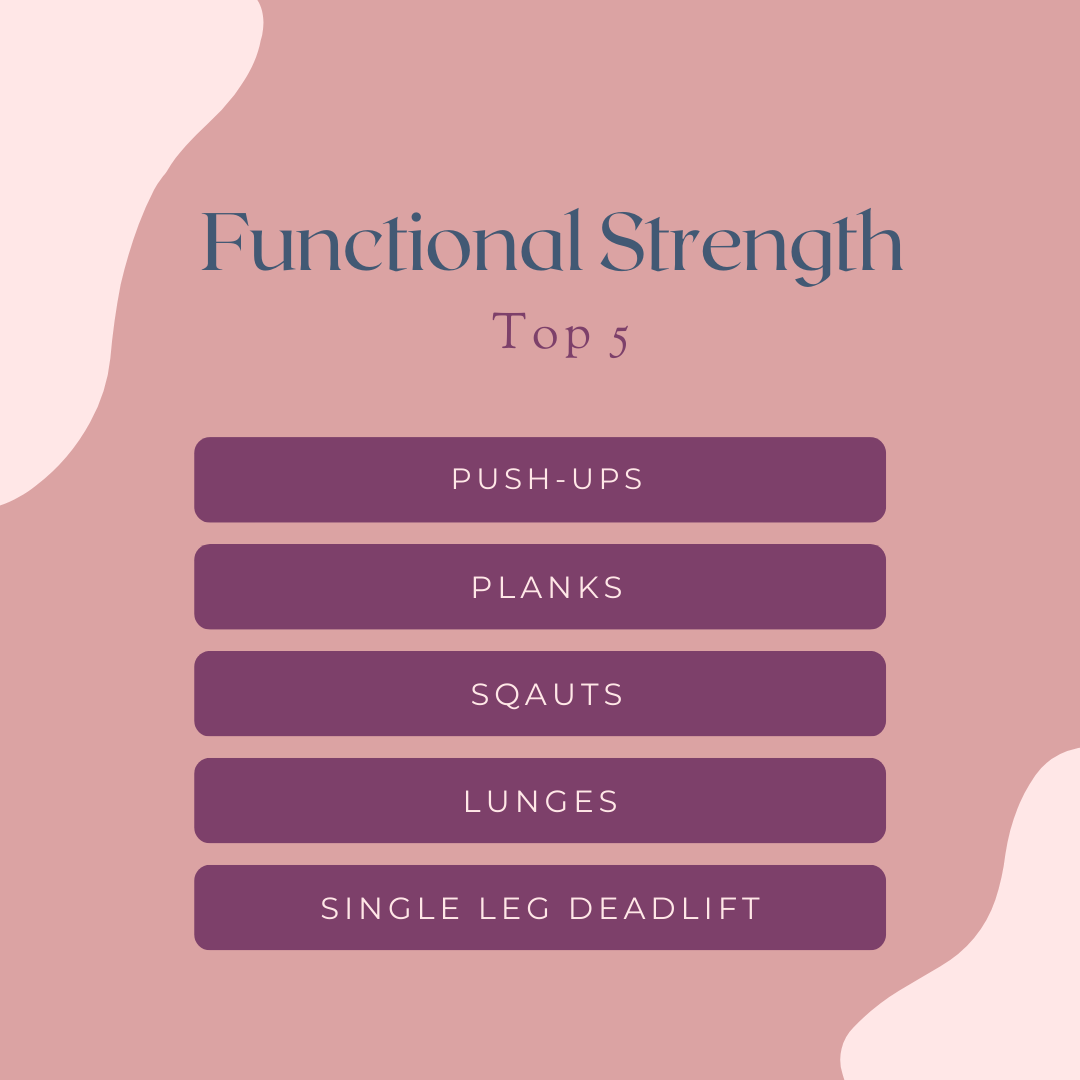 Functional Strength
Top 5

PUSH-UPS

PLANKS

SQAUTS

LUNGES

SINGLE LEG DEADLIFT